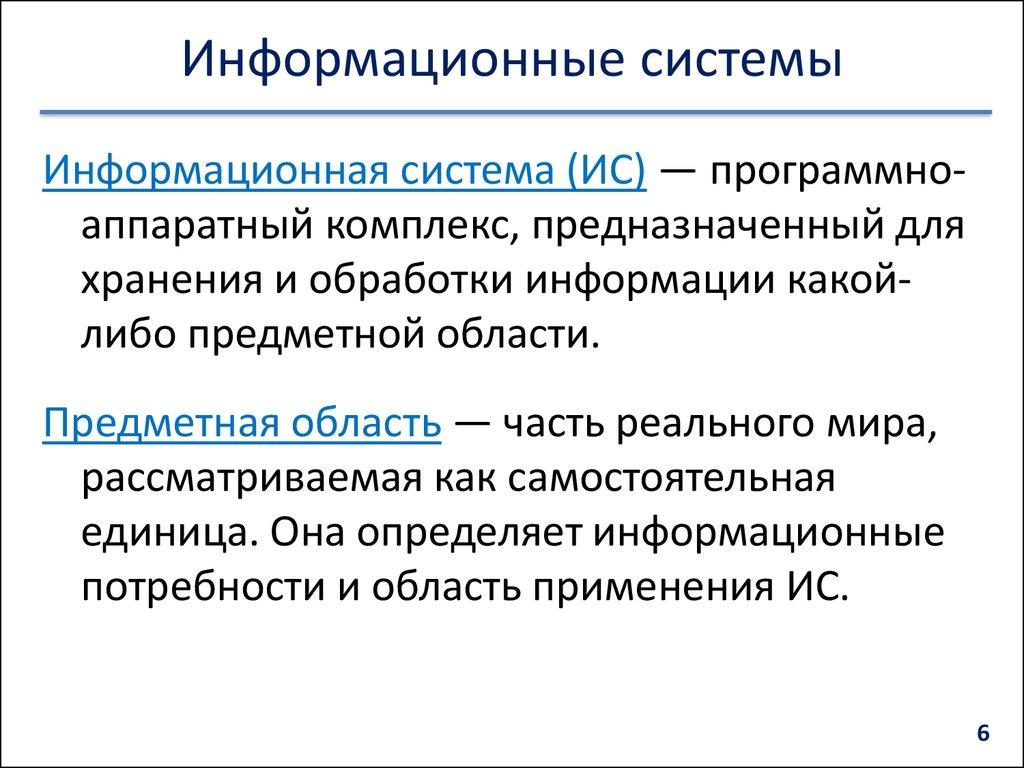 Информационные системы

Информационная система (ИС) — программно-аппаратный комплекс, предназначенный для хранения и обработки информации какой-либо предметной области.

Предметная область — часть реального мира, рассматриваемая как самостоятельная единица. Она определяет информационные потребности и область применения ИС.

6